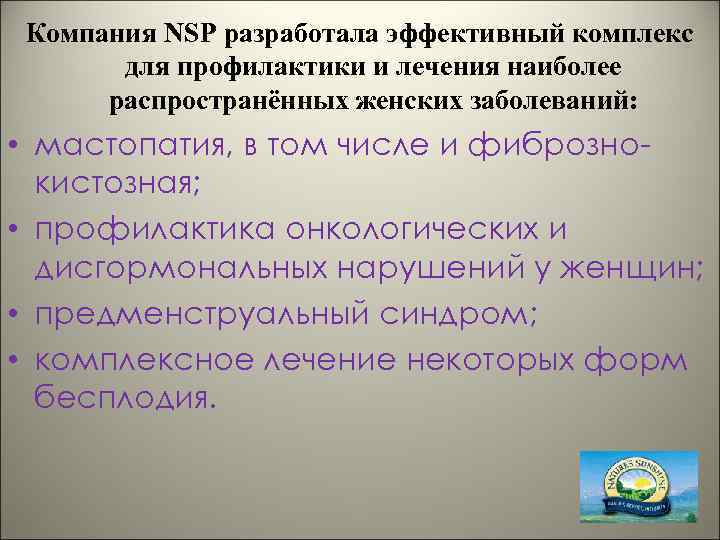 Компания NSP разработала эффективный комплекс для профилактики и лечения наиболее распространённых женских заболеваний:

• мастопатия, в том числе и фиброзно-кистозная;
• профилактика онкологических и дисгормональных нарушений у женщин;
• предменструальный синдром;
• комплексное лечение некоторых форм бесплодия.

NATURE'S SUNSHINE